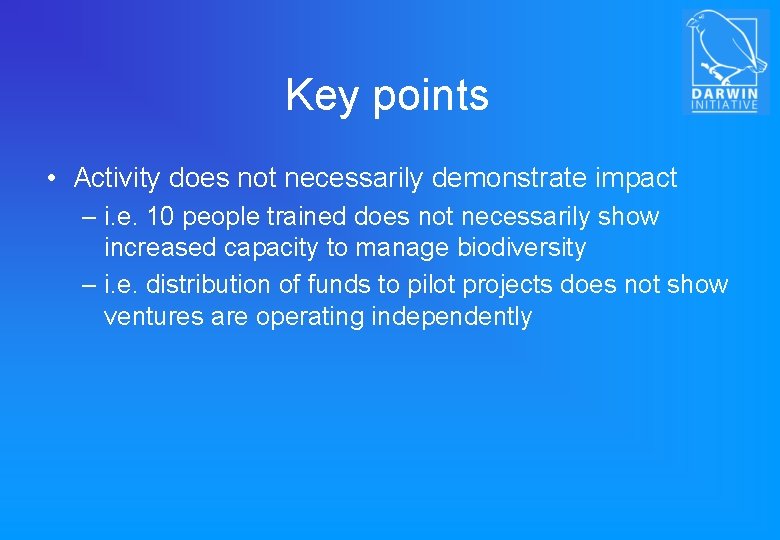 DARWIN INITIATIVE

Key points

• Activity does not necessarily demonstrate impact
– i.e. 10 people trained does not necessarily show increased capacity to manage biodiversity
– i.e. distribution of funds to pilot projects does not show ventures are operating independently